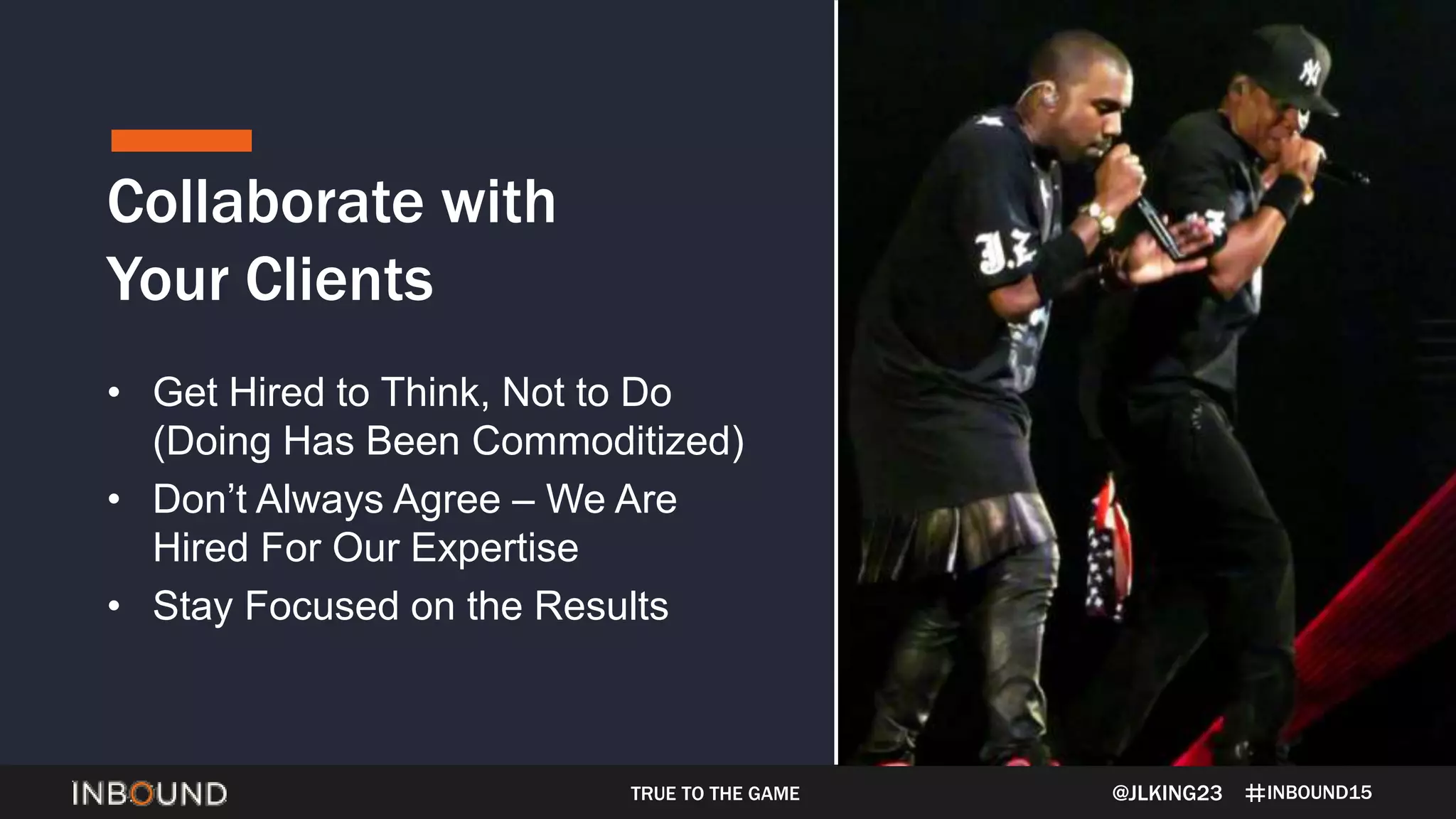 Collaborate with Your Clients

• Get Hired to Think, Not to Do (Doing Has Been Commoditized)
• Don't Always Agree – We Are Hired For Our Expertise
• Stay Focused on the Results

INBOUND

TRUE TO THE GAME

@JLKING23 #INBOUND15